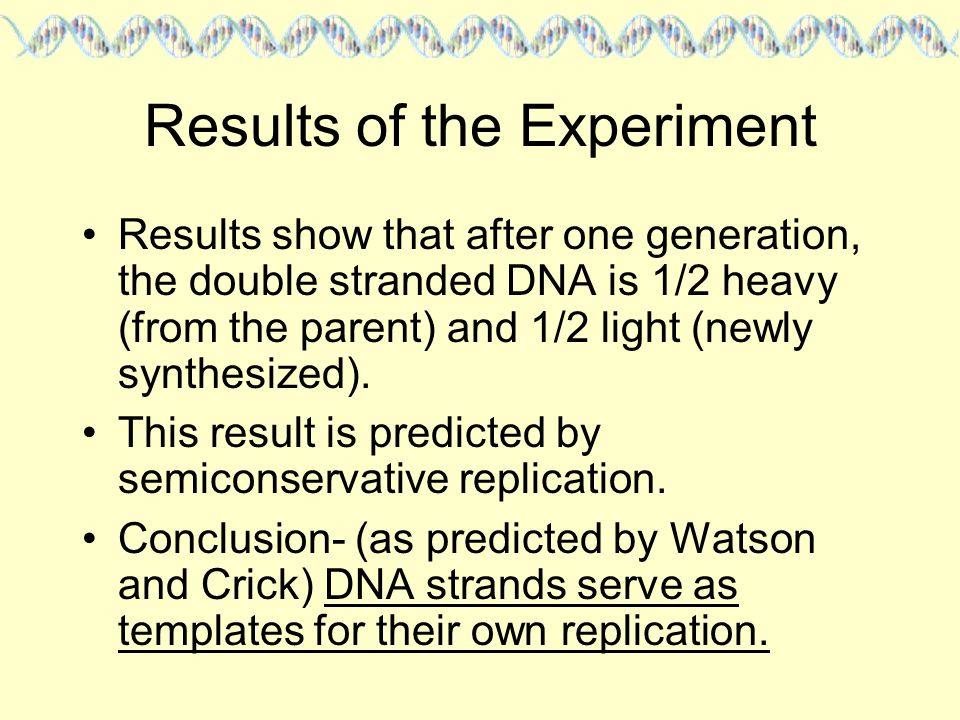 Results of the Experiment

• Results show that after one generation, the double stranded DNA is 1/2 heavy (from the parent) and 1/2 light (newly synthesized).

• This result is predicted by semiconservative replication.

• Conclusion- (as predicted by Watson and Crick) DNA strands serve as templates for their own replication.